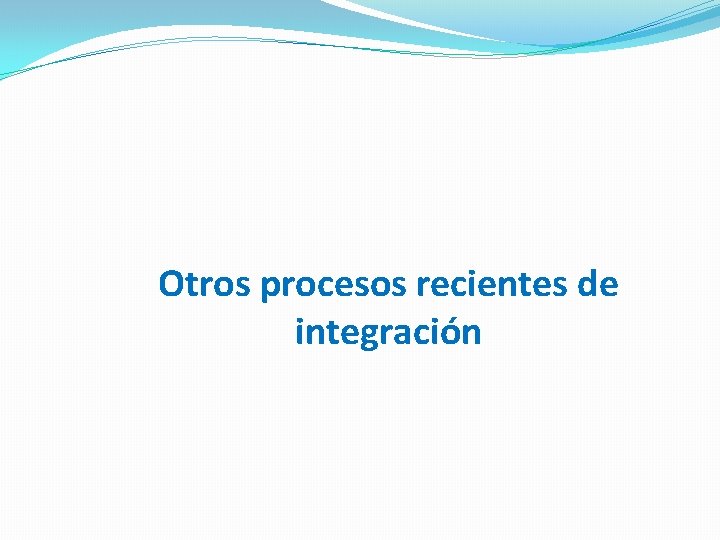 Otros procesos recientes de integración